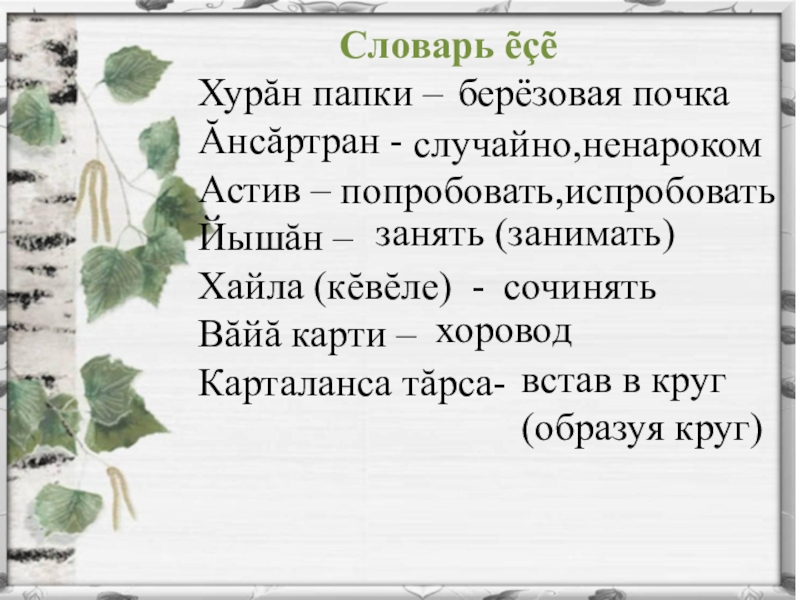 Словарь ĕçĕ

Хурăн папки – берёзовая почка

Ăнсăртран - случайно,ненароком

Астив – попробовать,испробовать

Йышăн – занять (занимать)

Хайла (кĕвĕле) - сочинять

Вăйă карти – хоровод

Карталанса тăрса- встав в круг (образуя круг)